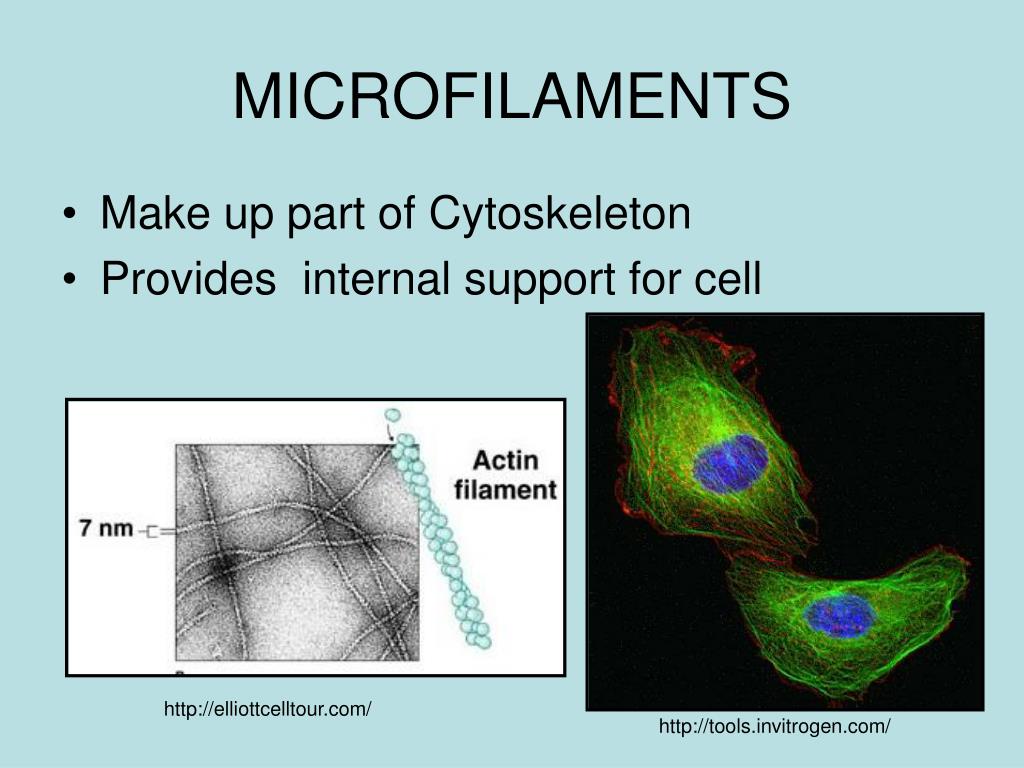 MICROFILAMENTS

• Make up part of Cytoskeleton
• Provides internal support for cell

7 nm

Actin filament

http://elliottcelltour.com/

http://tools.invitrogen.com/